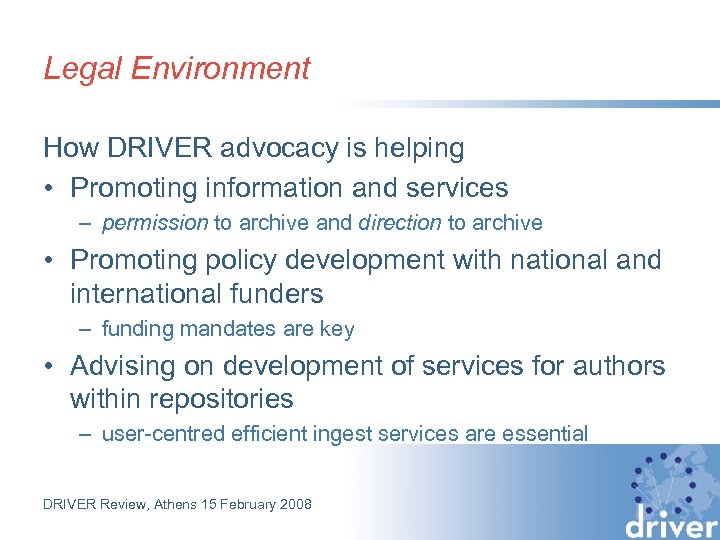 Legal Environment

How DRIVER advocacy is helping

• Promoting information and services
  – permission to archive and direction to archive
• Promoting policy development with national and international funders
  – funding mandates are key
• Advising on development of services for authors within repositories
  – user-centred efficient ingest services are essential

DRIVER Review, Athens 15 February 2008

driver